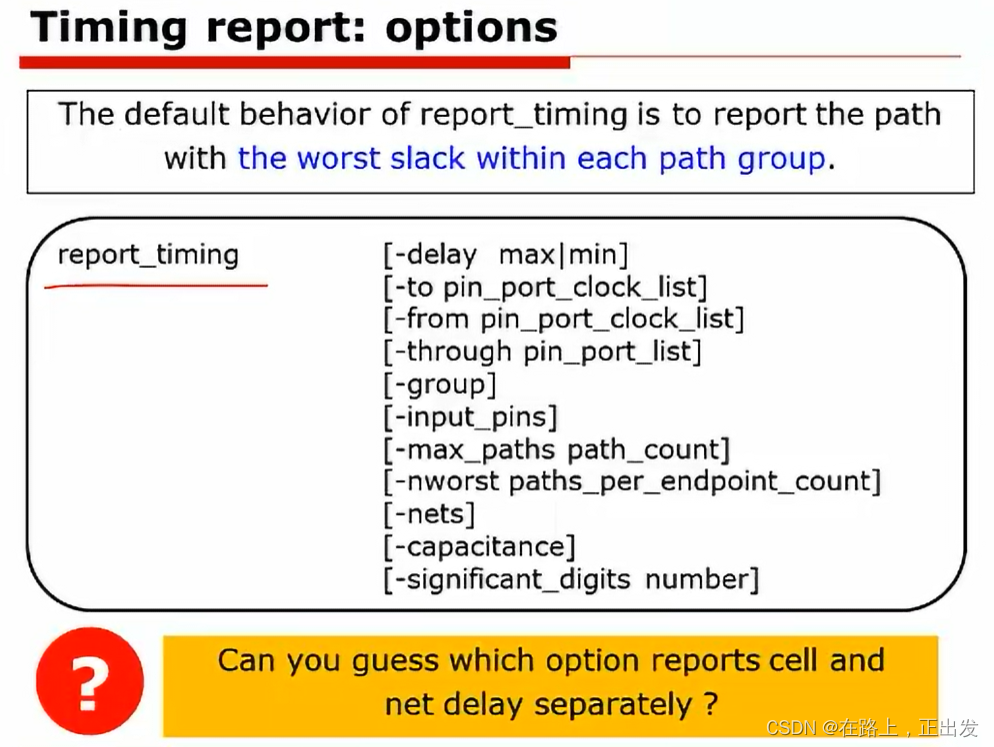 Timing report: options

The default behavior of report_timing is to report the path with the worst slack within each path group.

report_timing

[-delay max|min]
[-to pin_port_clock_list]
[-from pin_port_clock_list]
[-through pin_port_list]
[-group]
[-input_pins]
[-max_paths path_count]
[-nworst paths_per_endpoint_count]
[-nets]
[-capacitance]
[-significant_digits number]

?

Can you guess which option reports cell and net delay separately ?

CSDN @在路上，正出发